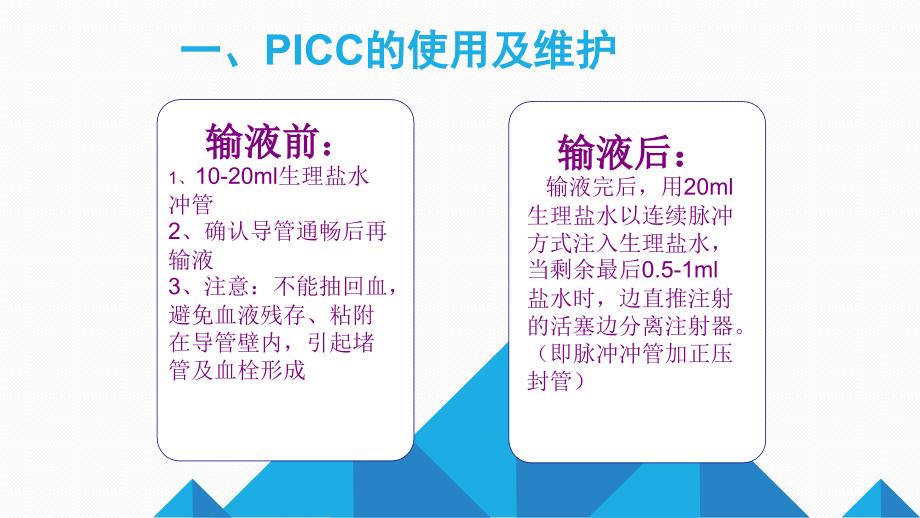 一、PICC的使用及维护

输液前：
1、10-20ml生理盐水冲管
2、确认导管通畅后再输液
3、注意：不能抽回血，避免血液残存、粘附在导管壁内，引起堵管及血栓形成

输液后：
输液完后，用20ml生理盐水以连续脉冲方式注入生理盐水，当剩余最后0.5-1ml盐水时，边直推注射的活塞边分离注射器。（即脉冲冲管加正压封管）